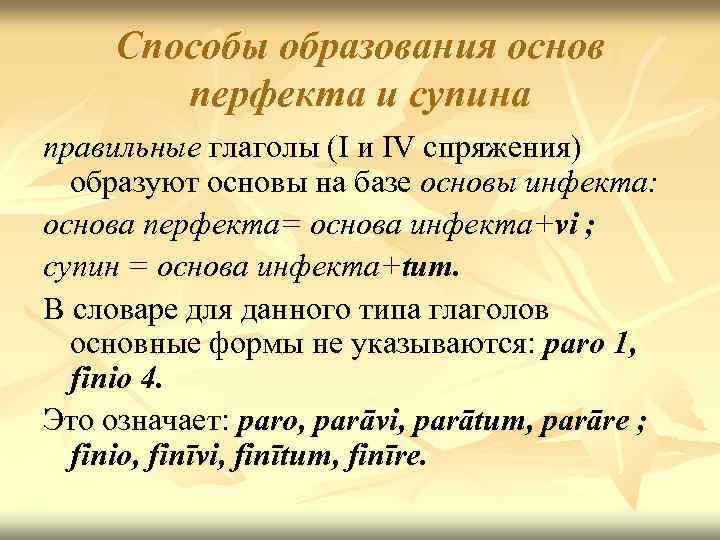 Способы образования основ перфекта и супина

правильные глаголы (I и IV спряжения) образуют основы на базе основы инфекта:

основа перфекта= основа инфекта+vi ;

супин = основа инфекта+tum.

В словаре для данного типа глаголов основные формы не указываются: paro 1, finio 4.

Это означает: paro, parāvi, parātum, parāre ; finio, finīvi, finītum, finīre.